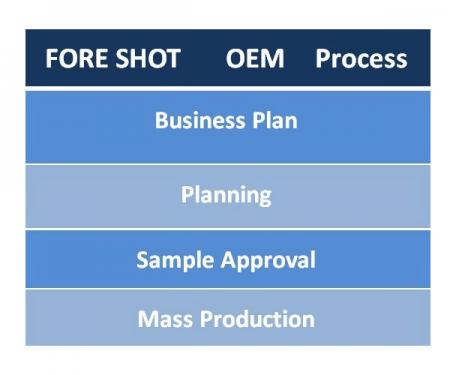 FORE SHOT OEM Process

Business Plan

Planning

Sample Approval

Mass Production